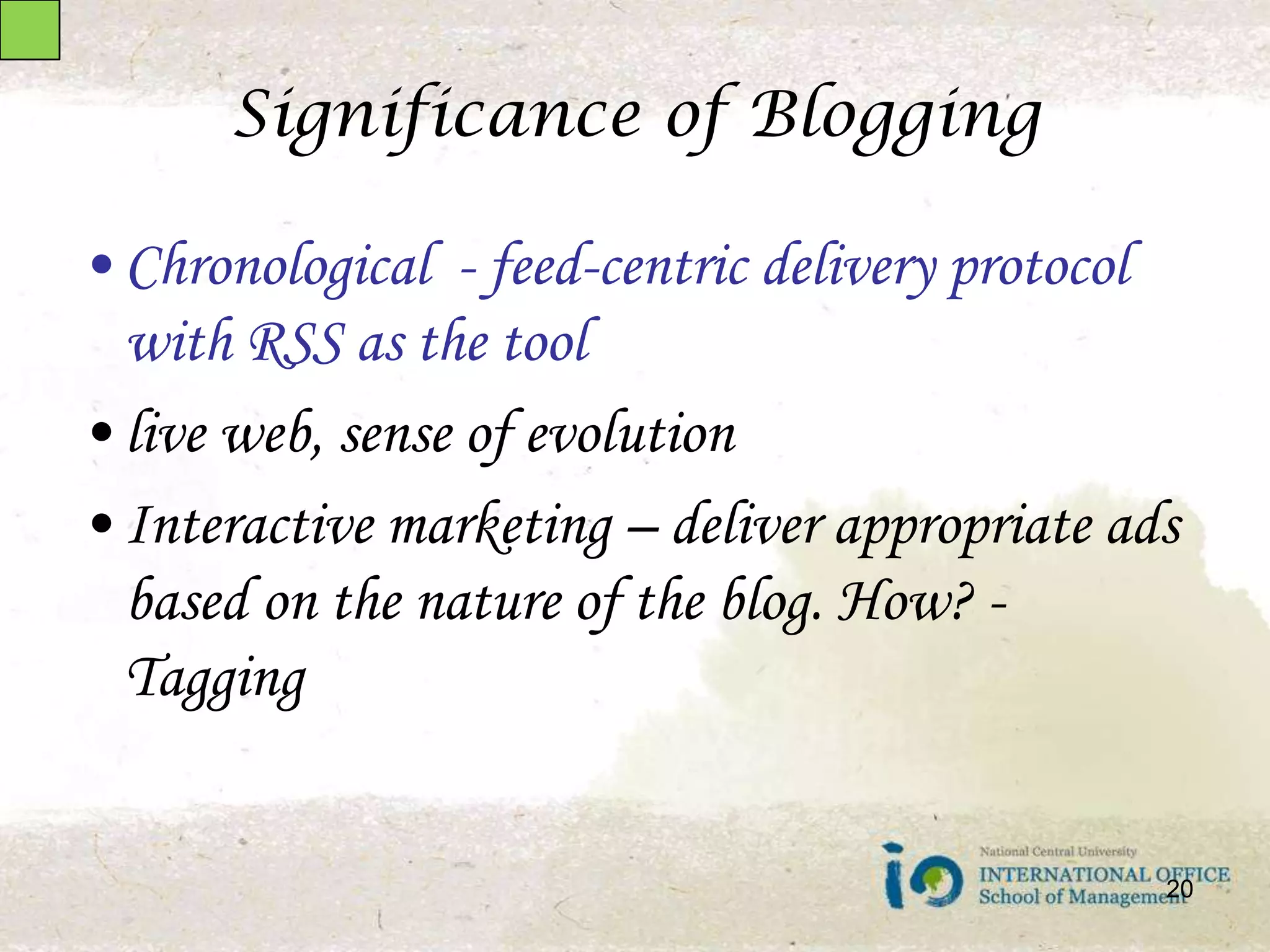 Significance of Blogging

• Chronological - feed-centric delivery protocol with RSS as the tool

• live web, sense of evolution

• Interactive marketing – deliver appropriate ads based on the nature of the blog. How? - Tagging

National Central University
INTERNATIONAL OFFICE
School of Management

20